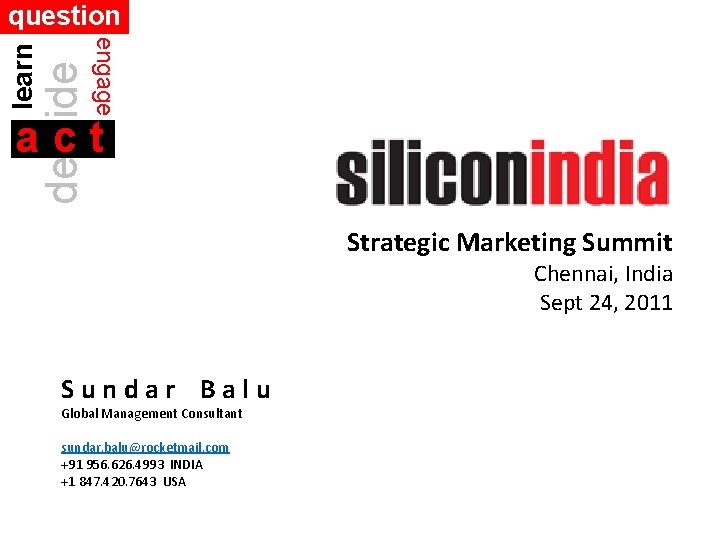 question
learn
decide
engage
act

siliconindia

Strategic Marketing Summit
Chennai, India
Sept 24, 2011

Sundar Balu
Global Management Consultant

sundar.balu@rocketmail.com
+91 956.626.4993 INDIA
+1 847.420.7643 USA